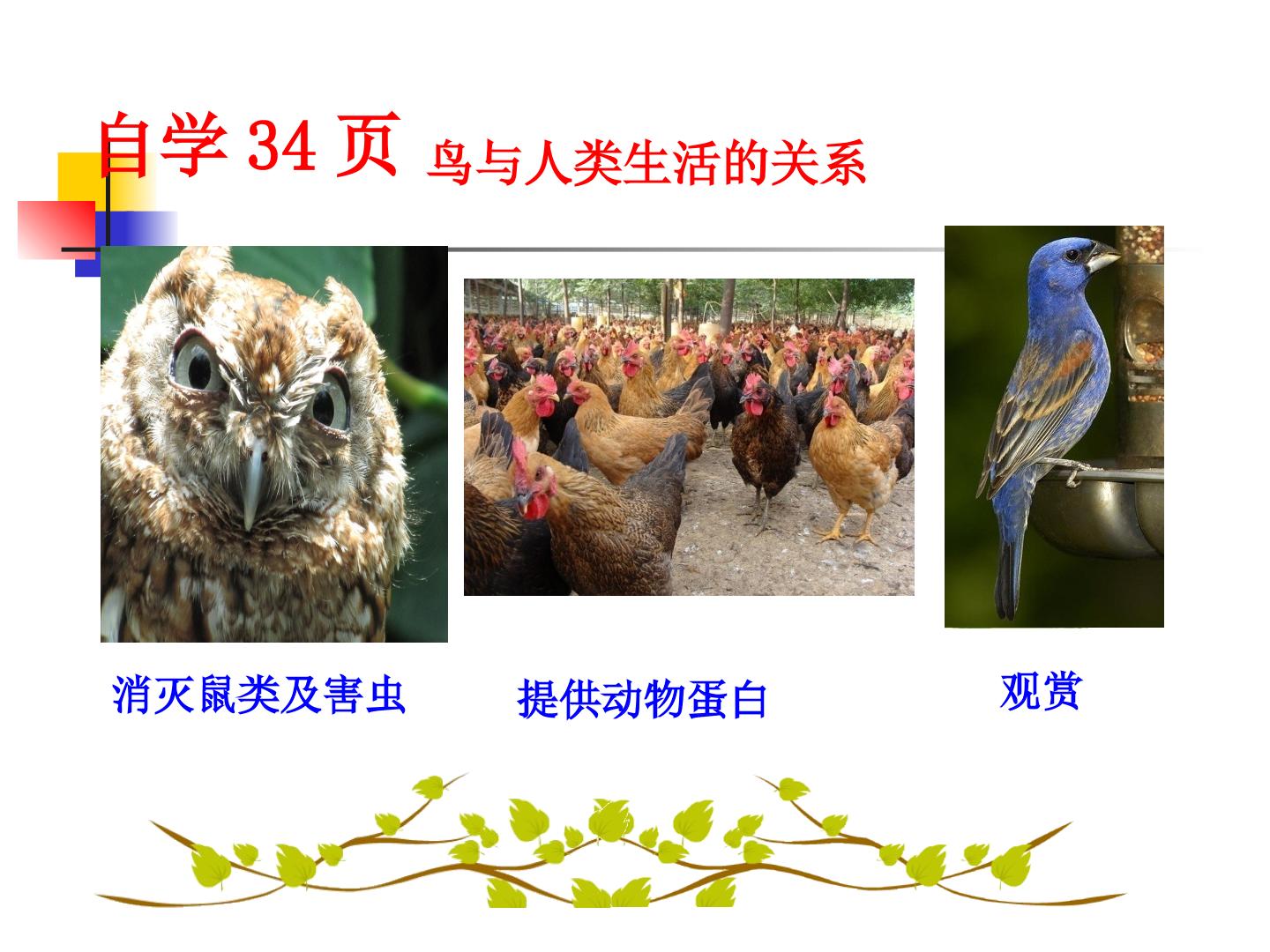 自学 34 页 鸟与人类生活的关系

消灭鼠类及害虫

提供动物蛋白

观赏